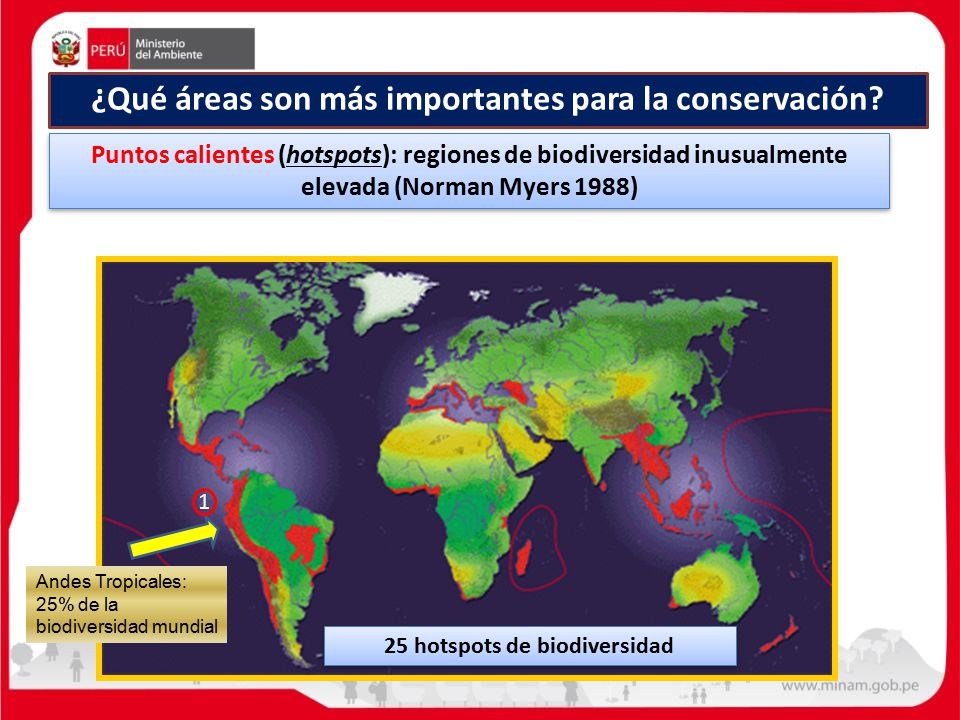 PERÚ Ministerio del Ambiente

¿Qué áreas son más importantes para la conservación?

Puntos calientes (hotspots): regiones de biodiversidad inusualmente elevada (Norman Myers 1988)

1

Andes Tropicales: 25% de la biodiversidad mundial

25 hotspots de biodiversidad

www.minam.gob.pe